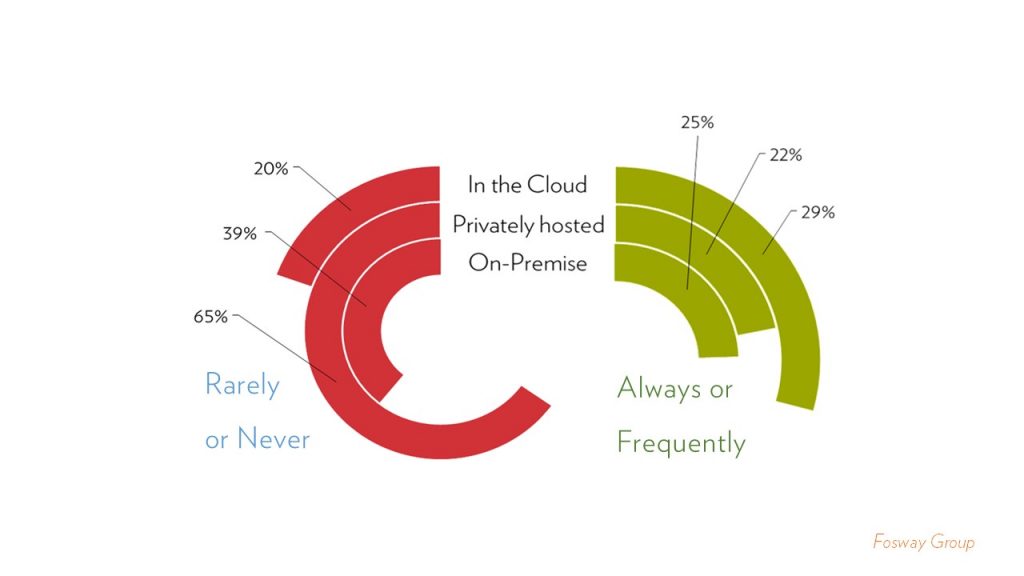 20%

39%

65%

In the Cloud

Privately hosted

On-Premise

25%

22%

29%

Rarely or Never

Always or Frequently

Fosway Group